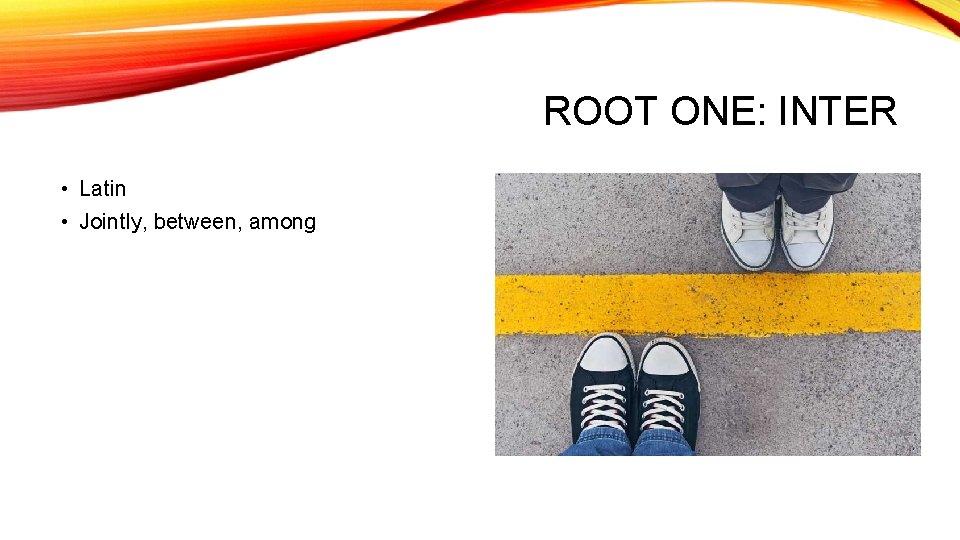 ROOT ONE: INTER

• Latin
• Jointly, between, among